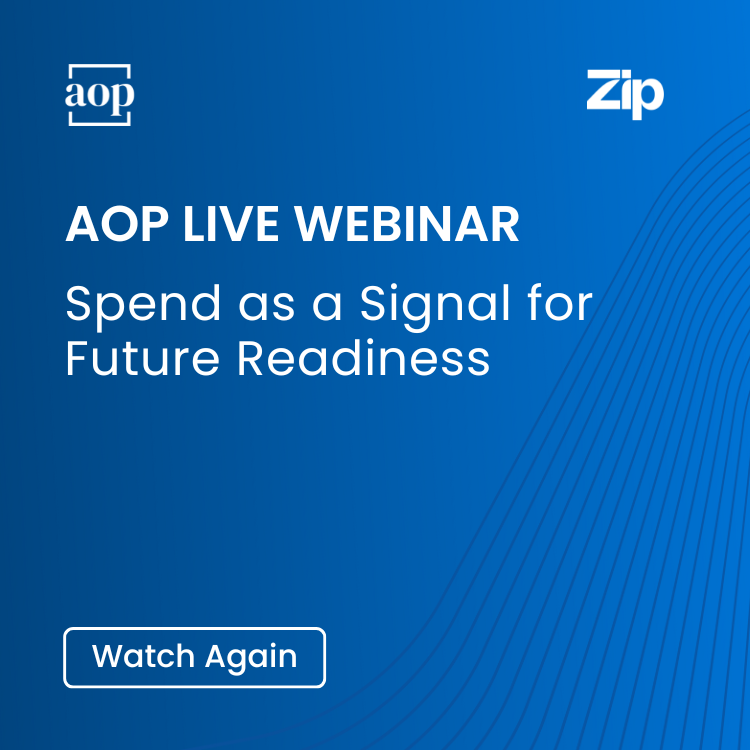 aop

Zip

AOP LIVE WEBINAR

Spend as a Signal for Future Readiness

Watch Again